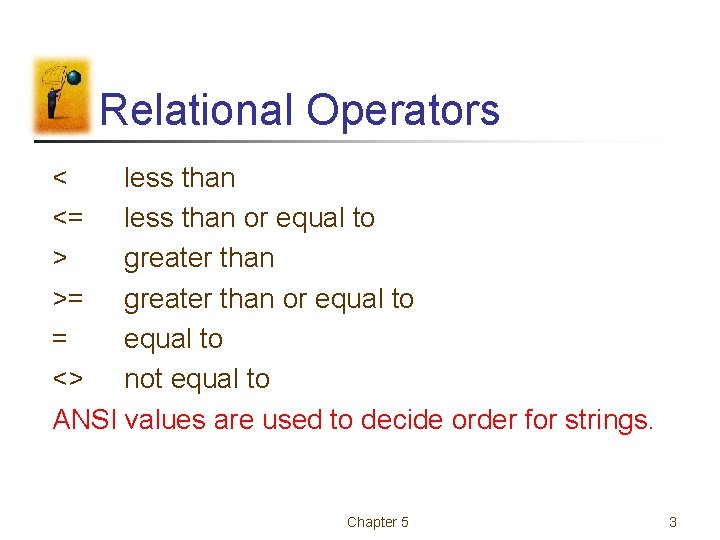 Relational Operators

< less than
<= less than or equal to
> greater than
>= greater than or equal to
= equal to
<> not equal to
ANSI values are used to decide order for strings.

Chapter 5

3